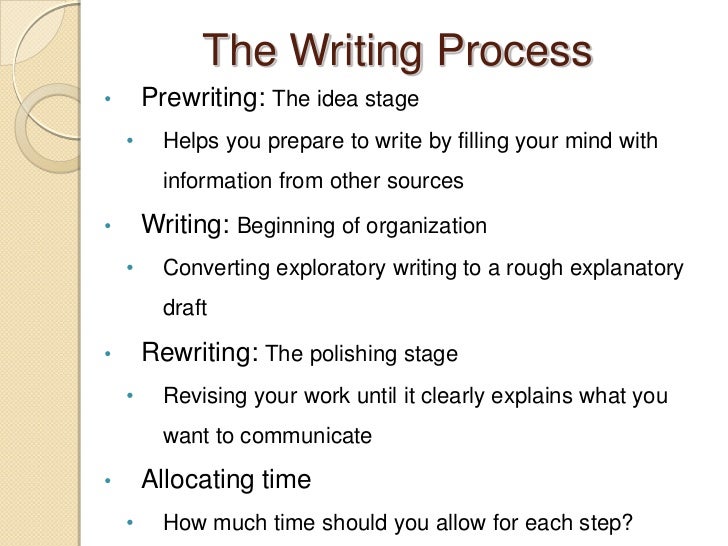 The Writing Process

• Prewriting: The idea stage
  • Helps you prepare to write by filling your mind with information from other sources
• Writing: Beginning of organization
  • Converting exploratory writing to a rough explanatory draft
• Rewriting: The polishing stage
  • Revising your work until it clearly explains what you want to communicate
• Allocating time
  • How much time should you allow for each step?